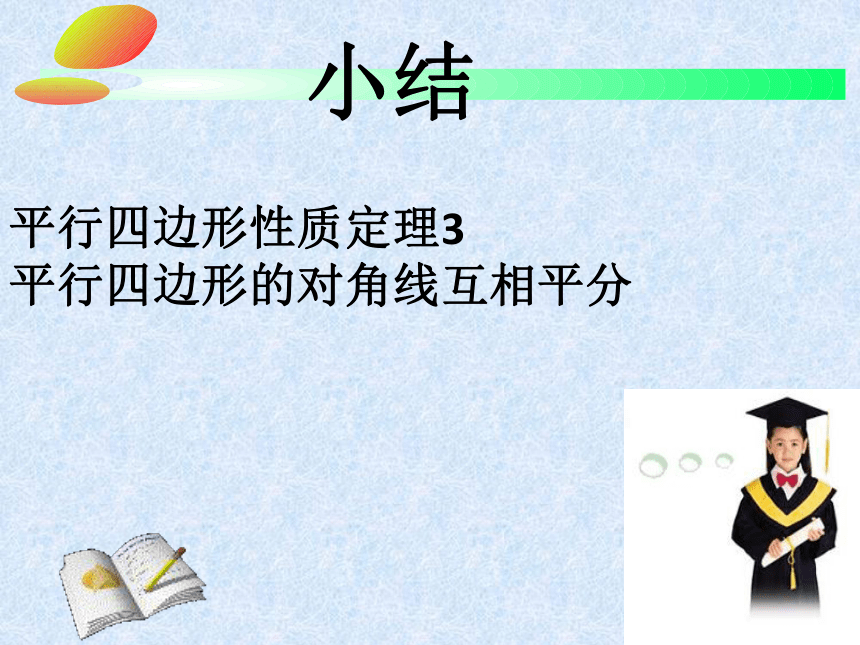 小结

平行四边形性质定理3
平行四边形的对角线互相平分